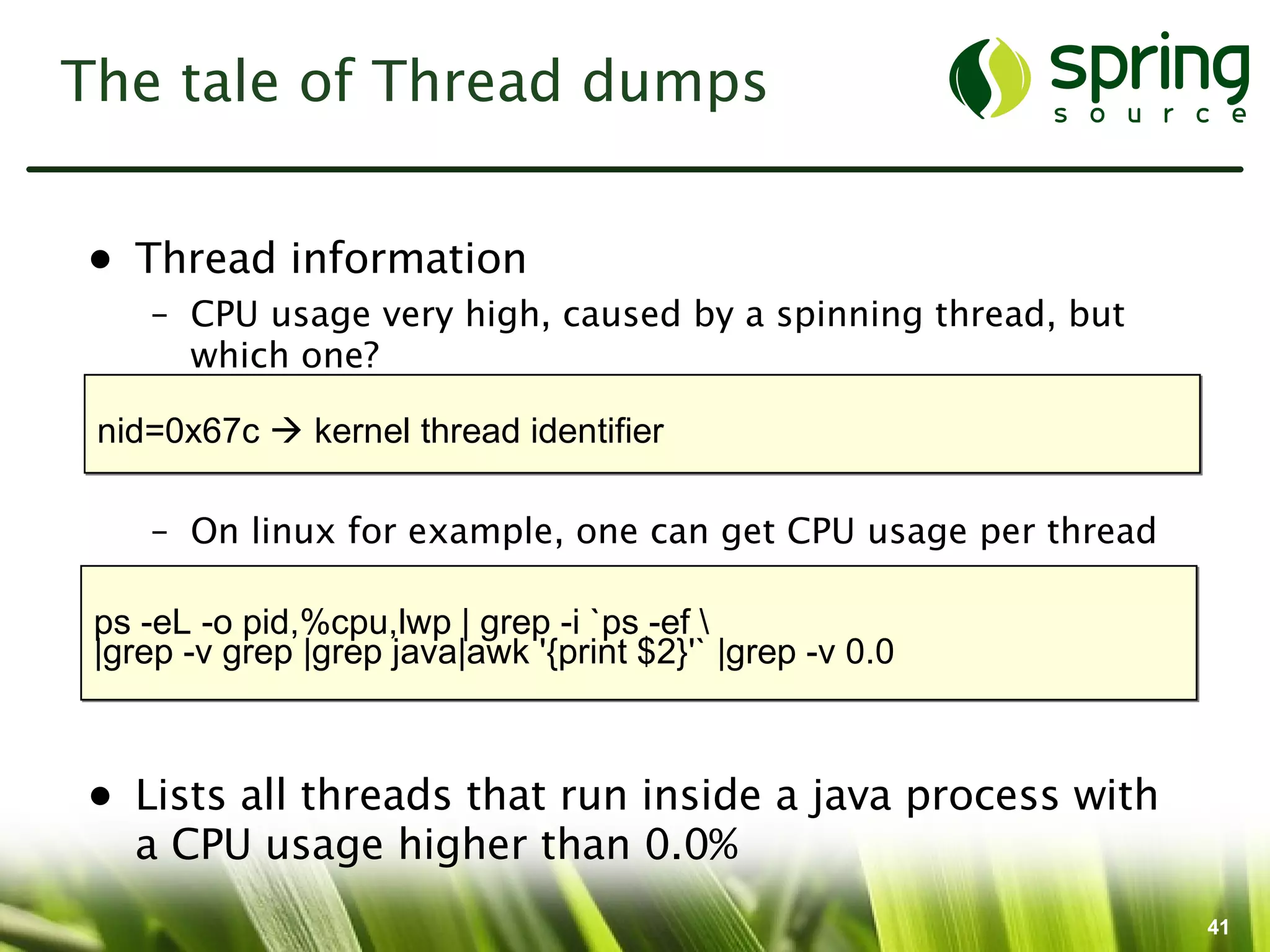 The tale of Thread dumps

spring
source

• Thread information
– CPU usage very high, caused by a spinning thread, but which one?

nid=0x67c → kernel thread identifier

– On linux for example, one can get CPU usage per thread

ps -eL -o pid,%cpu,lwp | grep -i `ps -ef \
|grep -v grep |grep java|awk '{print $2}'` |grep -v 0.0

• Lists all threads that run inside a java process with a CPU usage higher than 0.0%

41